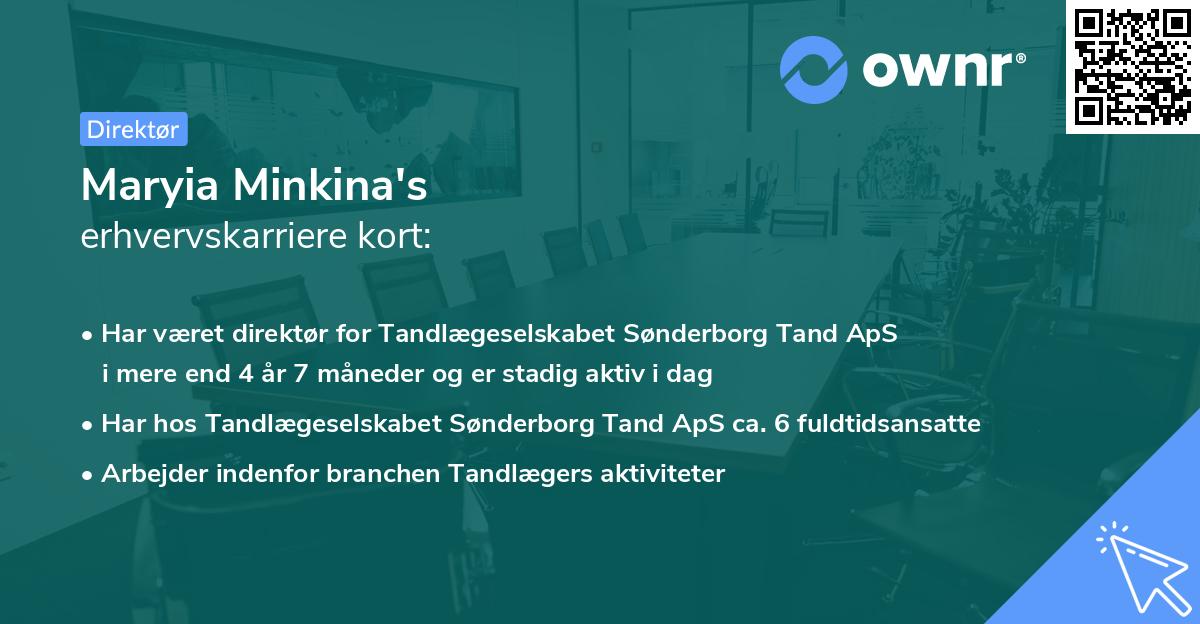 ownr®

Direktør

Maryia Minkina's
erhvervskarriere kort:

• Har været direktør for Tandlægeselskabet Sønderborg Tand ApS i mere end 4 år 7 måneder og er stadig aktiv i dag

• Har hos Tandlægeselskabet Sønderborg Tand ApS ca. 6 fuldtidsansatte

• Arbejder indenfor branchen Tandlægers aktiviteter